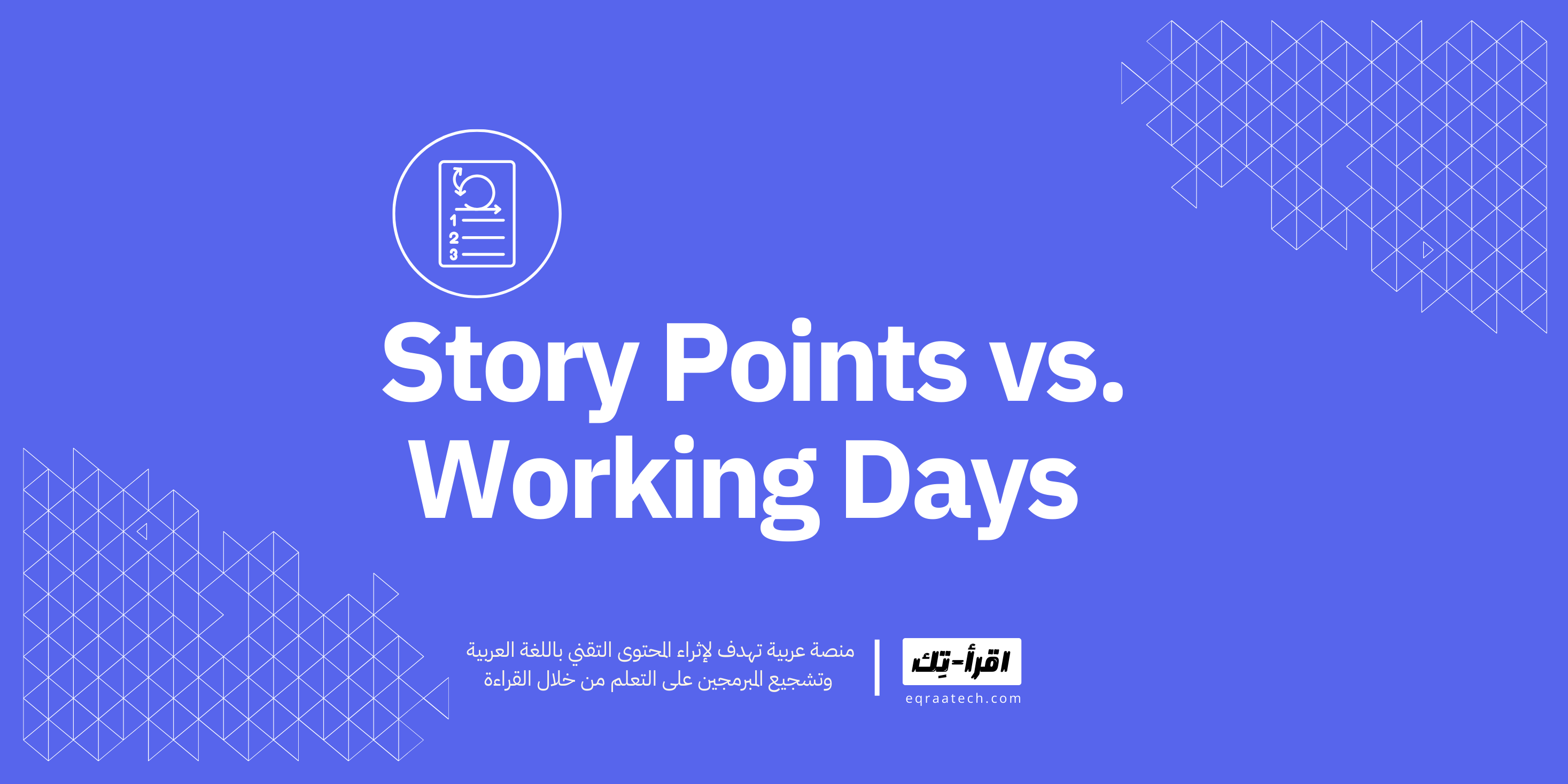 1
2
3

Story Points vs. Working Days

منصة عربية تهدف لإثراء المحتوى التقني باللغة العربية وتشجيع المبرمجين على التعلم من خلال القراءة

اقرأ-تِك
eqraatech.com